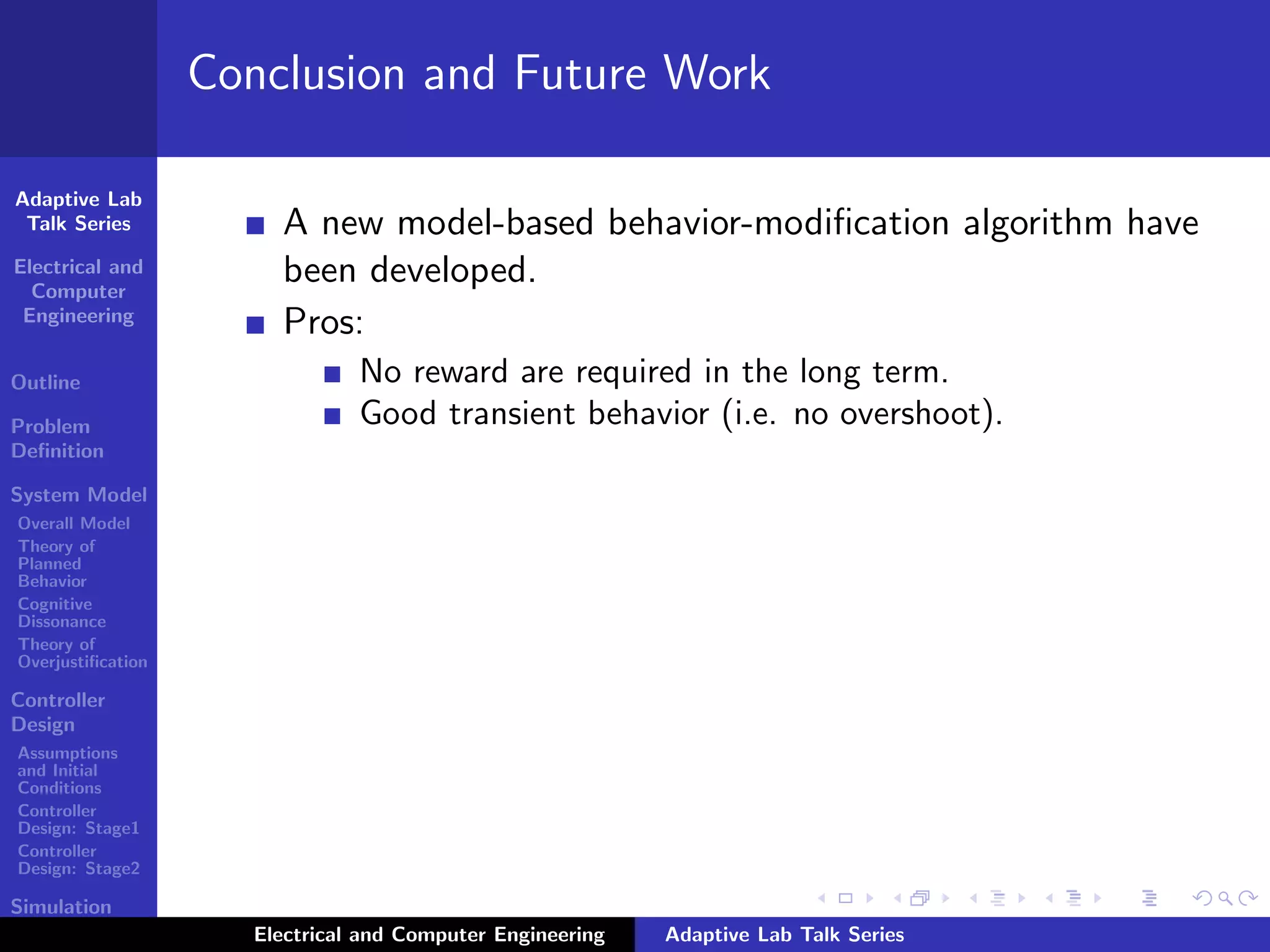 Conclusion and Future Work

Adaptive Lab Talk Series

Electrical and Computer Engineering

Outline

Problem Definition

System Model

Overall Model

Theory of Planned Behavior

Cognitive Dissonance

Theory of Overjustification

Controller Design

Assumptions and Initial Conditions

Controller Design: Stage1

Controller Design: Stage2

Simulation

A new model-based behavior-modification algorithm have been developed.

Pros:

No reward are required in the long term.

Good transient behavior (i.e. no overshoot).

Electrical and Computer Engineering

Adaptive Lab Talk Series